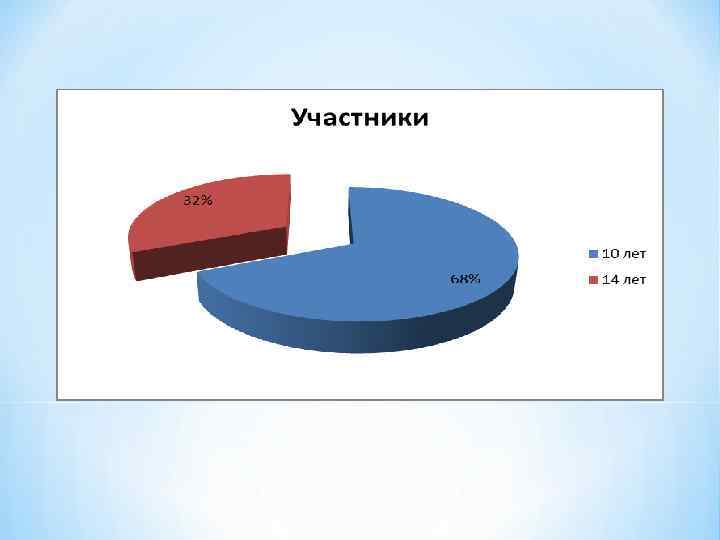 Участники

32%

68%

10 лет

14 лет